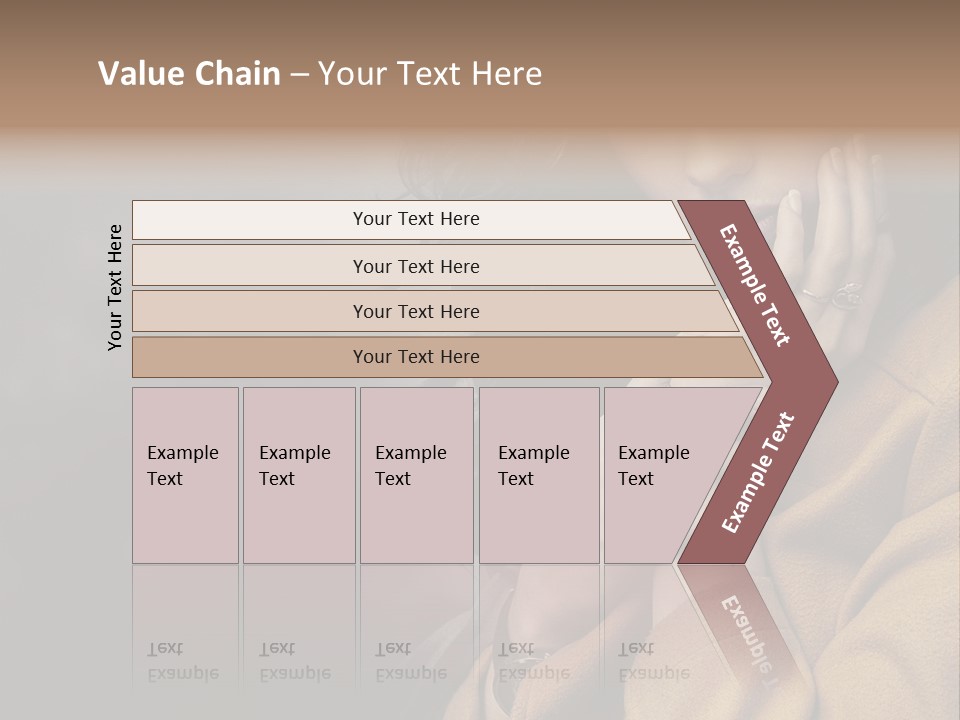 Value Chain – Your Text Here

Your Text Here

Your Text Here

Your Text Here

Your Text Here

Your Text Here

Example Text

Example Text

Example Text

Example Text

Example Text

Example Text

Example Text